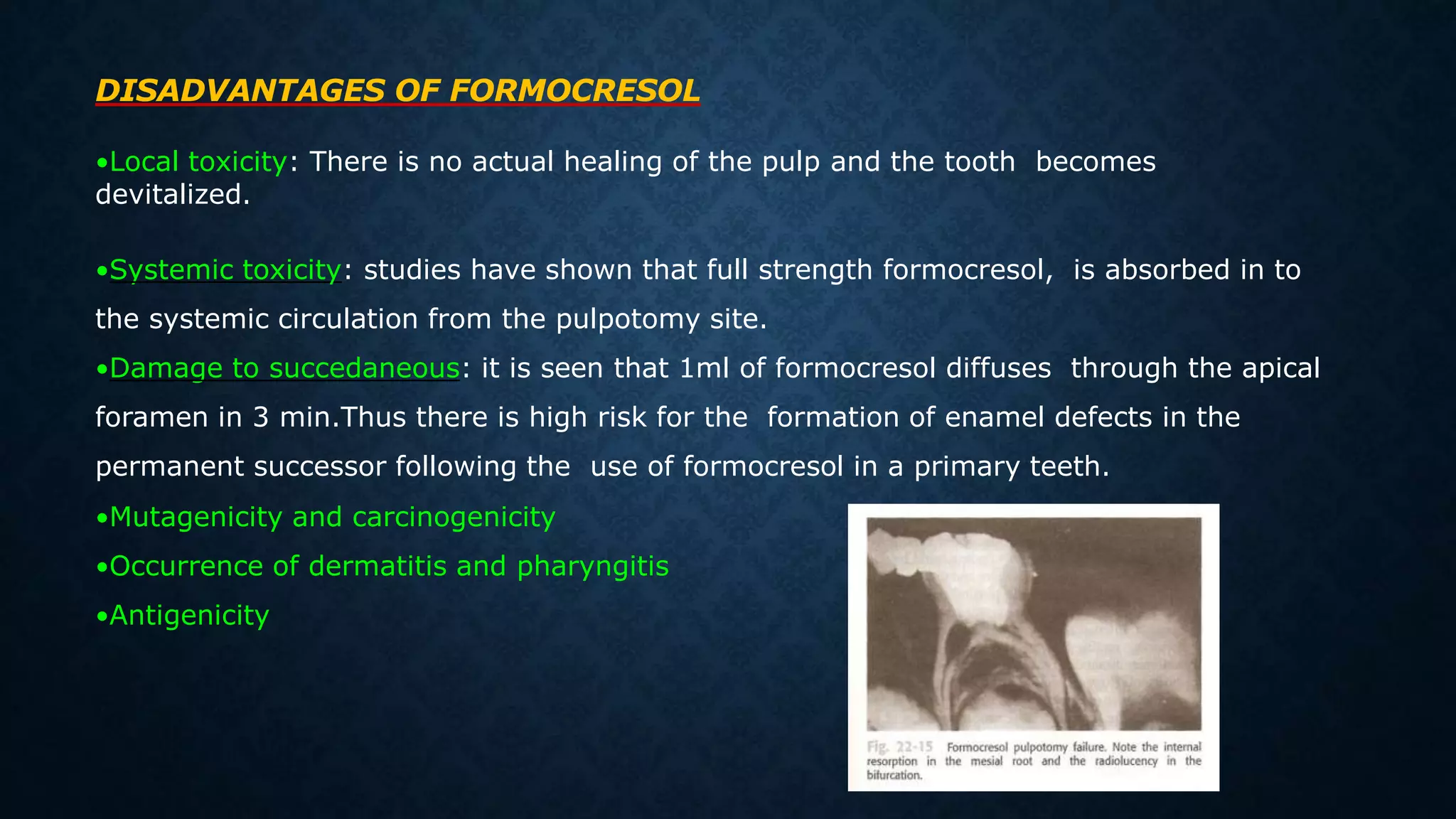 DISADVANTAGES OF FORMOCRESOL

•Local toxicity: There is no actual healing of the pulp and the tooth becomes devitalized.

•Systemic toxicity: studies have shown that full strength formocresol, is absorbed in to the systemic circulation from the pulpotomy site.

•Damage to succedaneous: it is seen that 1ml of formocresol diffuses through the apical foramen in 3 min.Thus there is high risk for the formation of enamel defects in the permanent successor following the use of formocresol in a primary teeth.

•Mutagenicity and carcinogenicity

•Occurrence of dermatitis and pharyngitis

•Antigenicity

Fig. 22-15 Formocresol pulpotomy failure. Note the internal resorption in the mesial root and the radiolucency in the bifurcation.